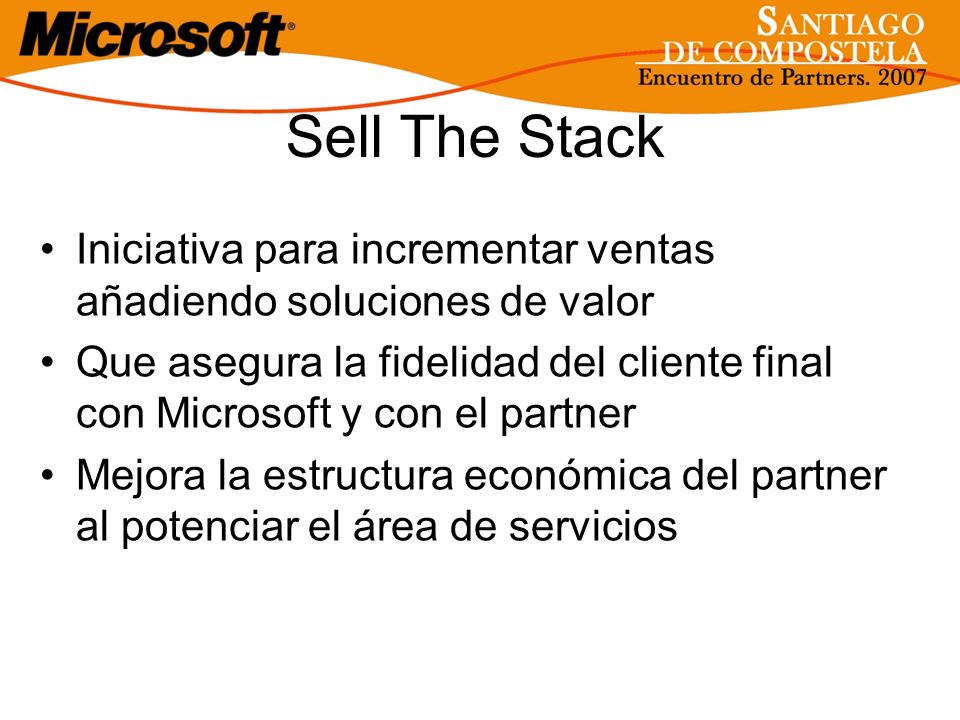 Microsoft®

SANTIAGO
DE COMPOSTELA
Encuentro de Partners. 2007

Sell The Stack

• Iniciativa para incrementar ventas añadiendo soluciones de valor
• Que asegura la fidelidad del cliente final con Microsoft y con el partner
• Mejora la estructura económica del partner al potenciar el área de servicios